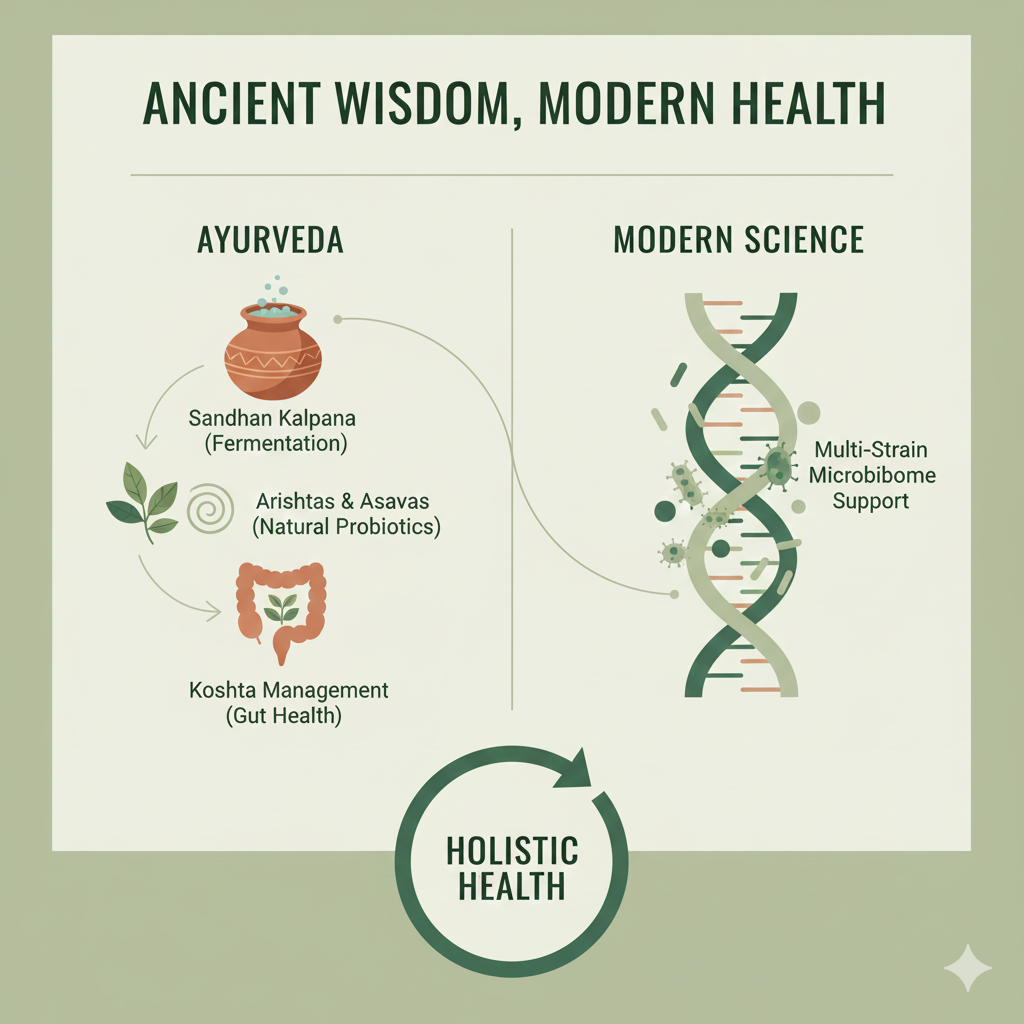 ANCIENT WISDOM, MODERN HEALTH

AYURVEDA

Sandhan Kalpana (Fermentation)

Arishtas & Asavas (Natural Probiotics)

Koshta Management (Gut Health)

MODERN SCIENCE

Multi-Strain Microbibome Support

HOLISTIC HEALTH